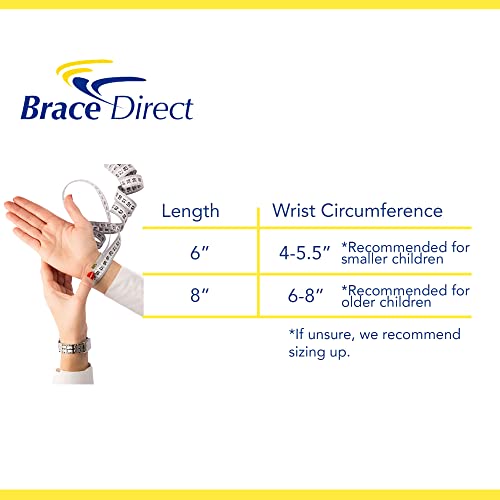 Brace Direct

| Length | Wrist Circumference |
|---|---|
| 6″ | 4-5.5″ *Recommended for smaller children |
| 8″ | 6-8″ *Recommended for older children |

*If unsure, we recommend sizing up.